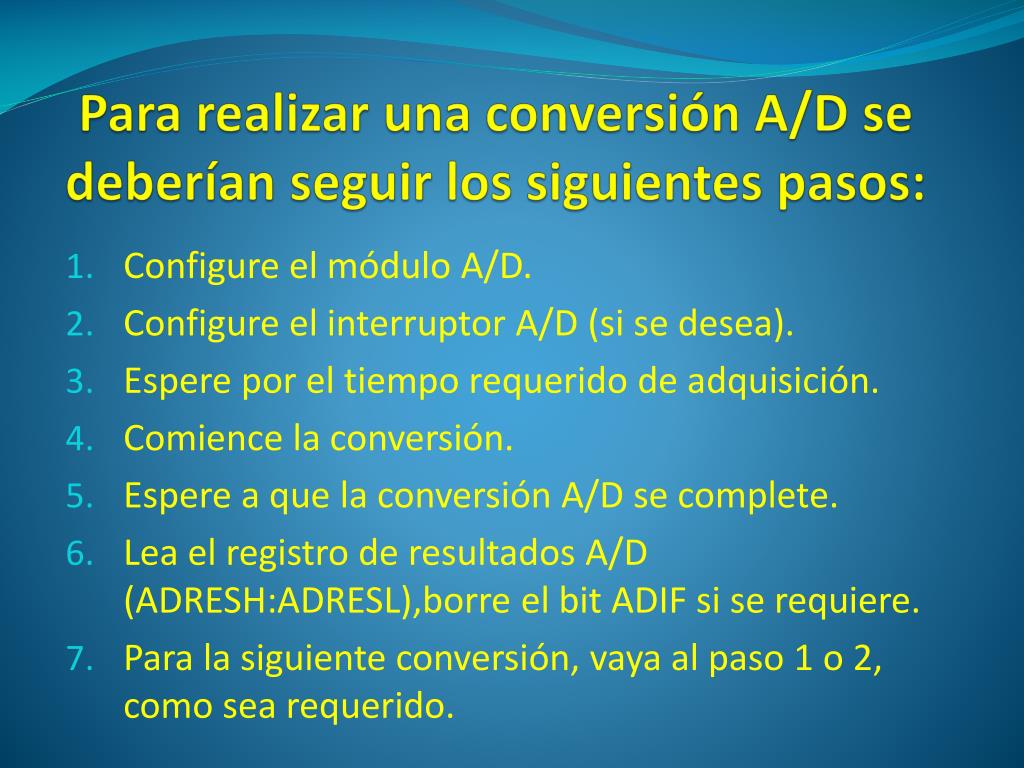 Para realizar una conversión A/D se deberían seguir los siguientes pasos:

1. Configure el módulo A/D.
2. Configure el interruptor A/D (si se desea).
3. Espere por el tiempo requerido de adquisición.
4. Comience la conversión.
5. Espere a que la conversión A/D se complete.
6. Lea el registro de resultados A/D (ADRESH:ADRESL),borre el bit ADIF si se requiere.
7. Para la siguiente conversión, vaya al paso 1 o 2, como sea requerido.